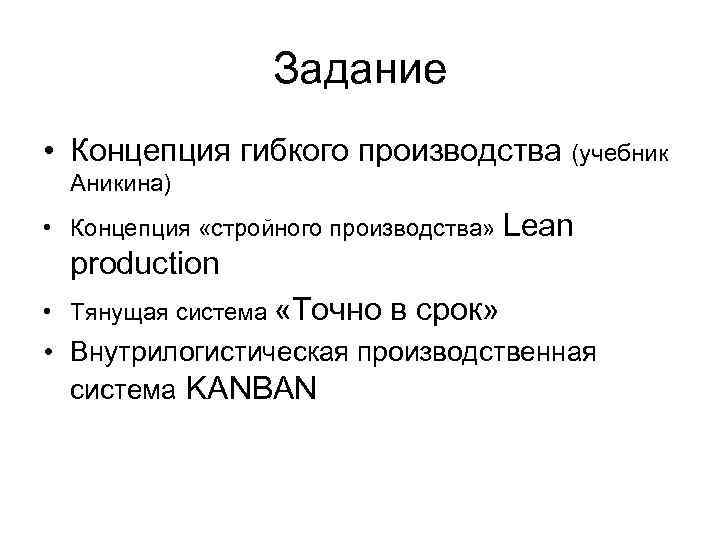 Задание

• Концепция гибкого производства (учебник Аникина)

• Концепция «стройного производства» Lean production

• Тянущая система «Точно в срок»

• Внутрилогистическая производственная система KANBAN